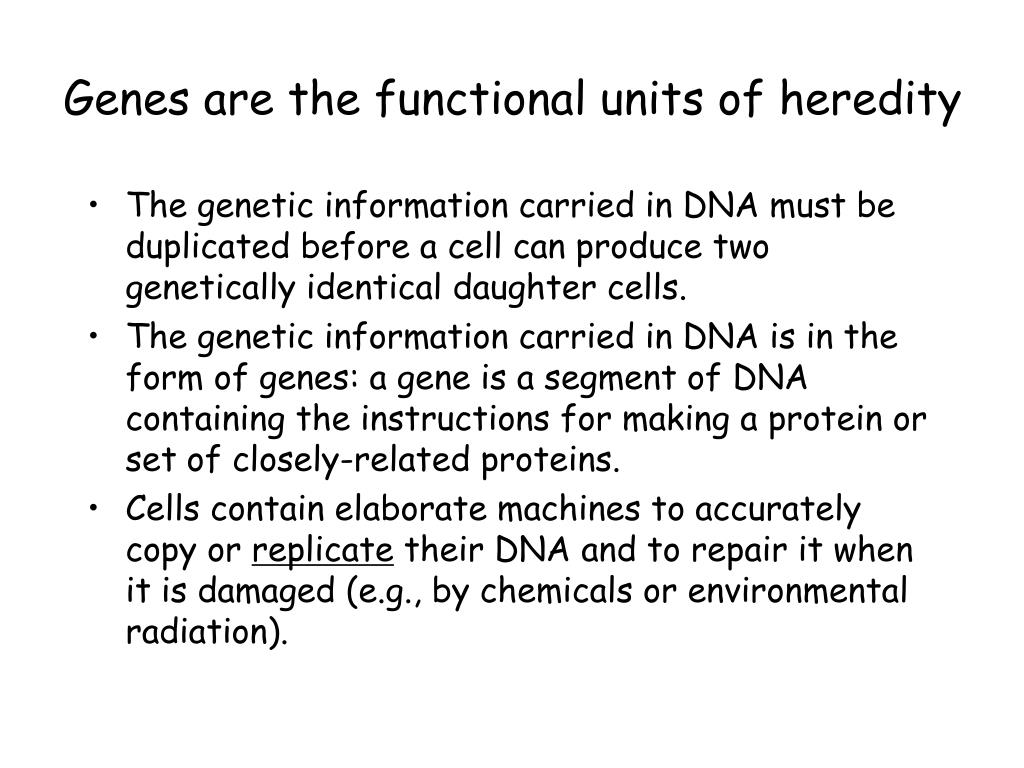 Genes are the functional units of heredity

• The genetic information carried in DNA must be duplicated before a cell can produce two genetically identical daughter cells.
• The genetic information carried in DNA is in the form of genes: a gene is a segment of DNA containing the instructions for making a protein or set of closely-related proteins.
• Cells contain elaborate machines to accurately copy or replicate their DNA and to repair it when it is damaged (e.g., by chemicals or environmental radiation).